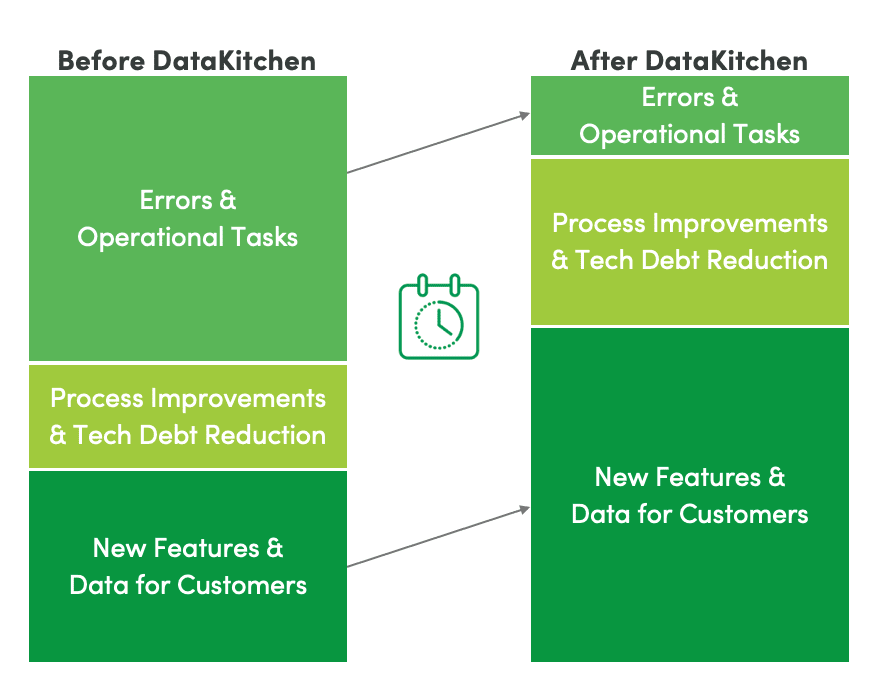 Before DataKitchen

Errors & Operational Tasks

Process Improvements & Tech Debt Reduction

New Features & Data for Customers

After DataKitchen

Errors & Operational Tasks

Process Improvements & Tech Debt Reduction

New Features & Data for Customers